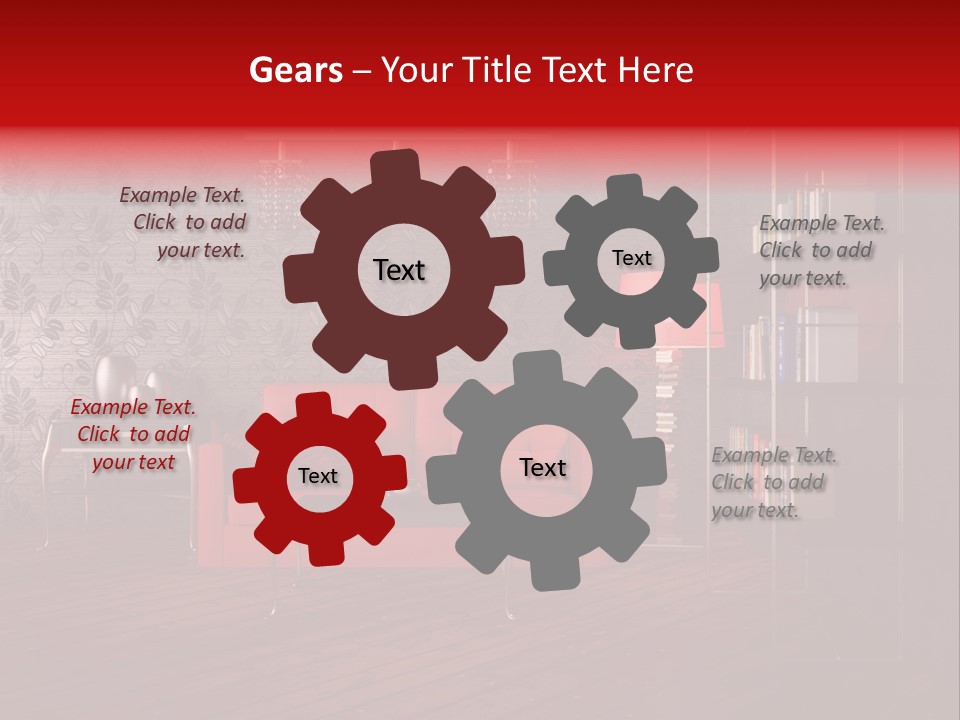 Gears – Your Title Text Here

Example Text. Click to add your text.

Text

Text

Example Text. Click to add your text.

Example Text. Click to add your text

Text

Text

Example Text. Click to add your text.